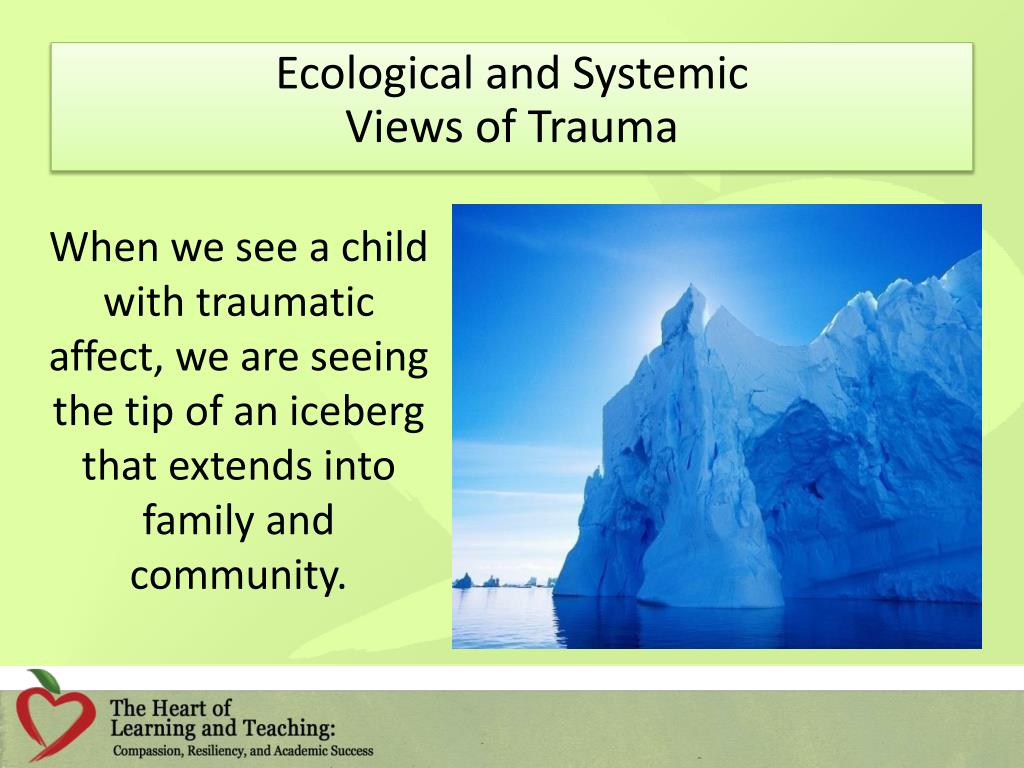 Ecological and Systemic
Views of Trauma

When we see a child with traumatic affect, we are seeing the tip of an iceberg that extends into family and community.

The Heart of
Learning and Teaching:
Compassion, Resiliency, and Academic Success